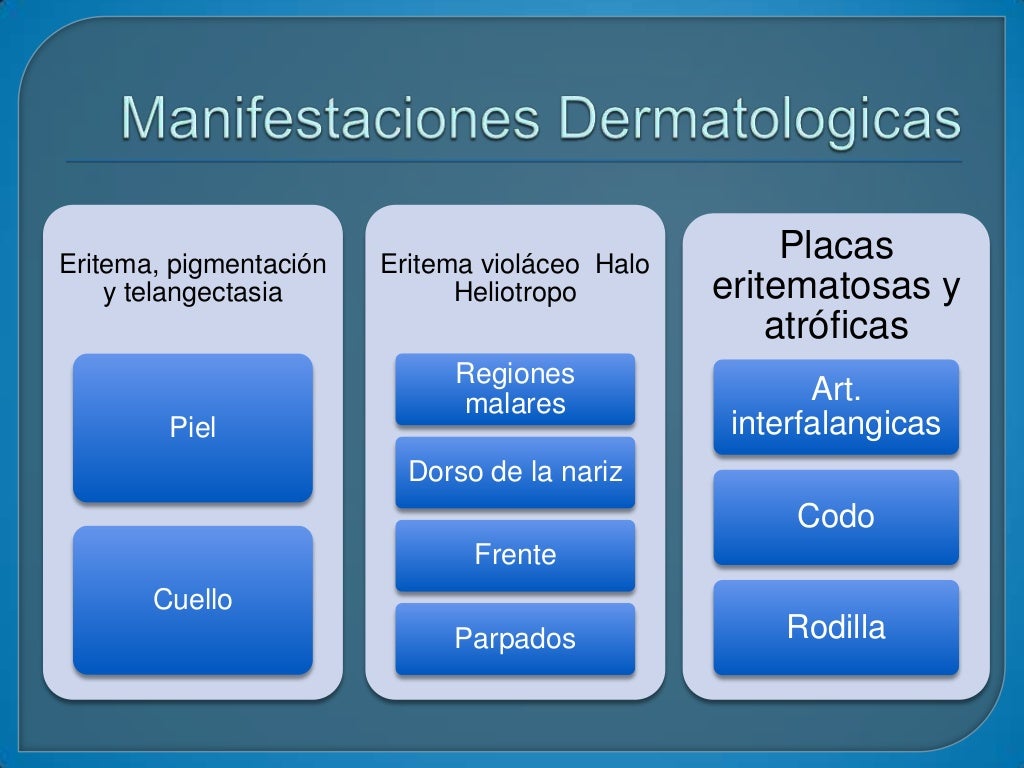 Manifestaciones Dermatologicas

Eritema, pigmentación y telangectasia

Piel

Cuello

Eritema violáceo Halo Heliotropo

Regiones malares

Dorso de la nariz

Frente

Parpados

Placas eritematosas y atróficas

Art. interfalangicas

Codo

Rodilla